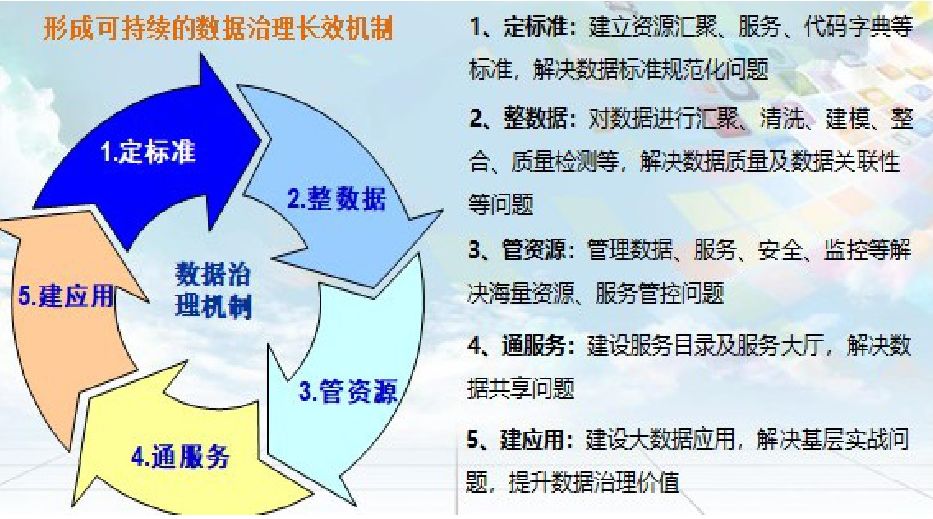 形成可持续的数据治理长效机制

1.定标准

2.整数据

3.管资源

4.通服务

5.建应用

数据治理机制

1、定标准：建立资源汇聚、服务、代码字典等标准，解决数据标准规范化问题

2、整数据：对数据进行汇聚、清洗、建模、整合、质量检测等，解决数据质量及数据关联性等问题

3、管资源：管理数据、服务、安全、监控等解决海量资源、服务管控问题

4、通服务：建设服务目录及服务大厅，解决数据共享问题

5、建应用：建设大数据应用，解决基层实战问题，提升数据治理价值